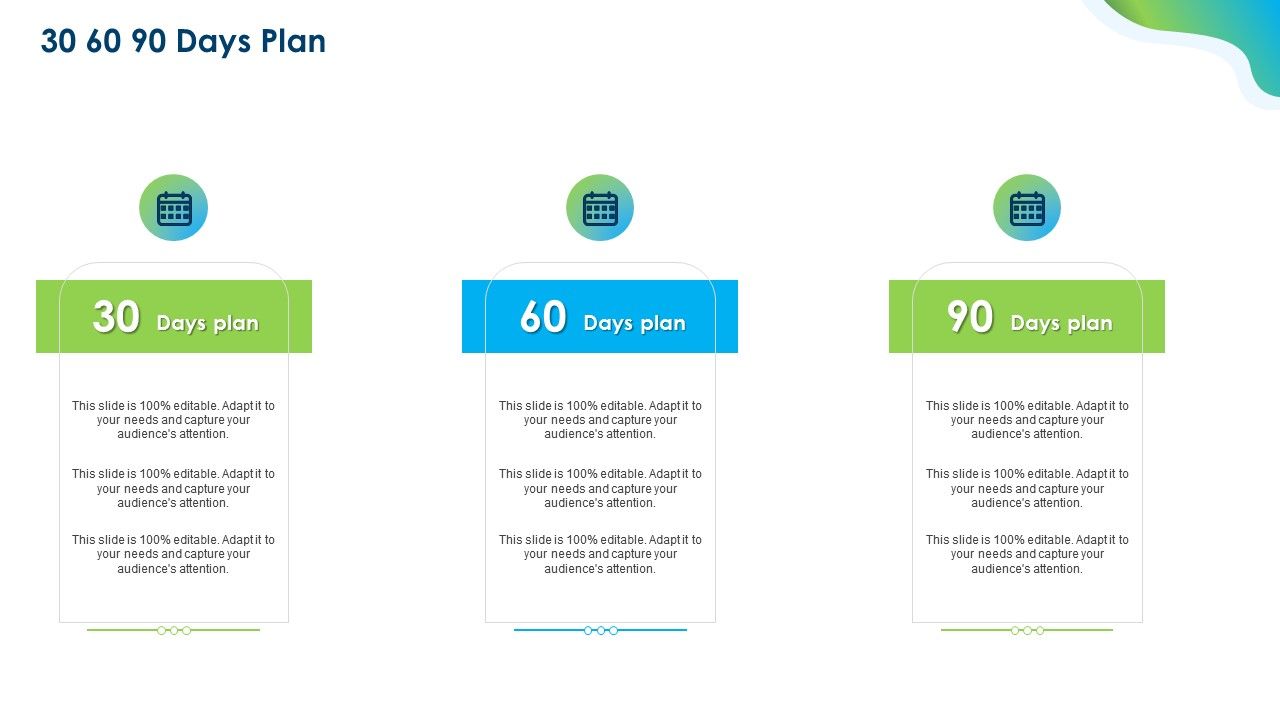 30 60 90 Days Plan

30 Days plan

This slide is 100% editable. Adapt it to your needs and capture your audience's attention.

This slide is 100% editable. Adapt it to your needs and capture your audience's attention.

This slide is 100% editable. Adapt it to your needs and capture your audience's attention.

60 Days plan

This slide is 100% editable. Adapt it to your needs and capture your audience's attention.

This slide is 100% editable. Adapt it to your needs and capture your audience's attention.

This slide is 100% editable. Adapt it to your needs and capture your audience's attention.

90 Days plan

This slide is 100% editable. Adapt it to your needs and capture your audience's attention.

This slide is 100% editable. Adapt it to your needs and capture your audience's attention.

This slide is 100% editable. Adapt it to your needs and capture your audience's attention.